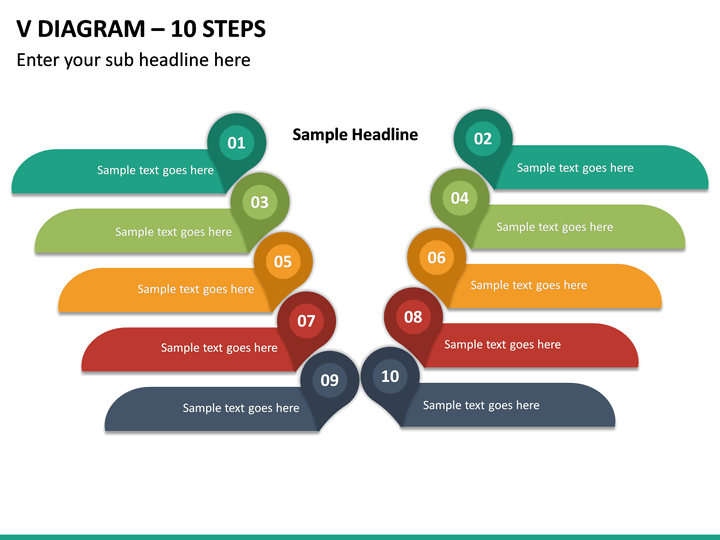 V DIAGRAM – 10 STEPS

Enter your sub headline here

Sample Headline

01

Sample text goes here

02

Sample text goes here

03

Sample text goes here

04

Sample text goes here

05

Sample text goes here

06

Sample text goes here

07

Sample text goes here

08

Sample text goes here

09

Sample text goes here

10

Sample text goes here